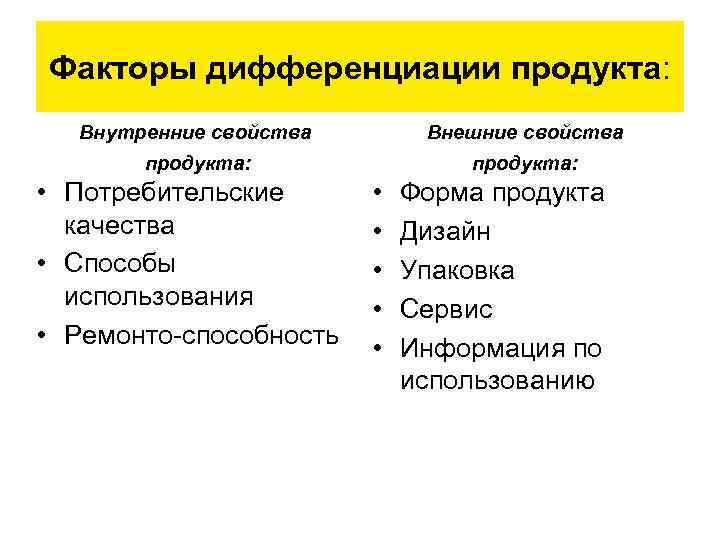 Факторы дифференциации продукта:

Внутренние свойства продукта:

• Потребительские качества
• Способы использования
• Ремонто-способность

Внешние свойства продукта:

• Форма продукта
• Дизайн
• Упаковка
• Сервис
• Информация по использованию